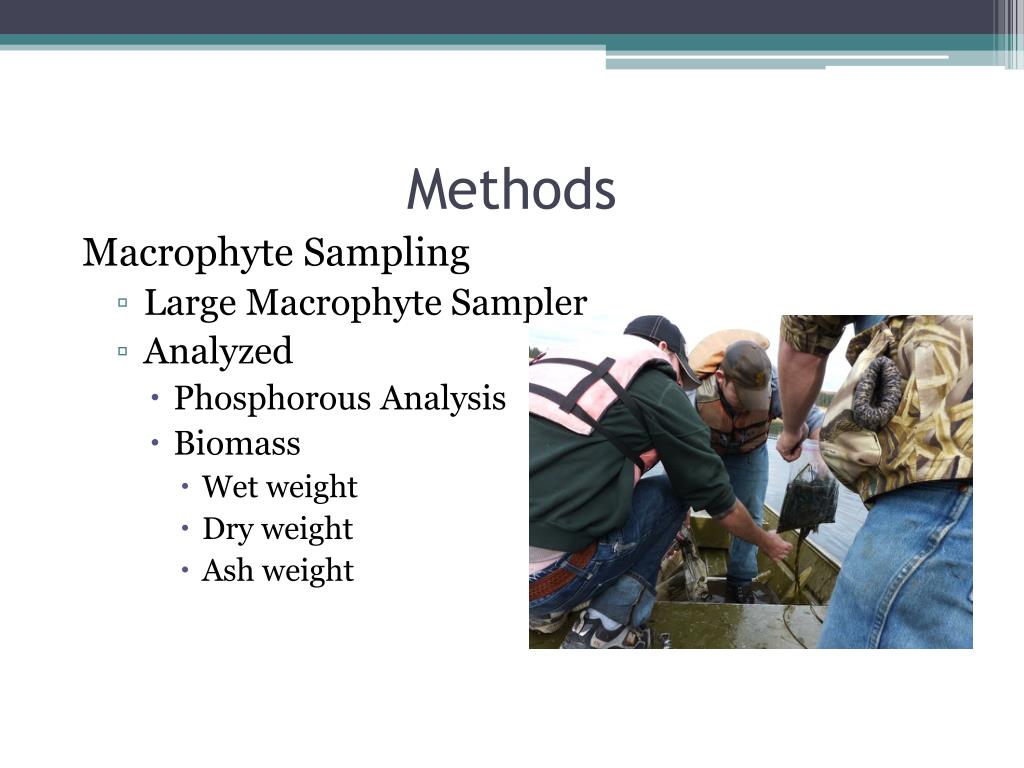 Methods

Macrophyte Sampling

▫ Large Macrophyte Sampler

▫ Analyzed

• Phosphorous Analysis

• Biomass

• Wet weight

• Dry weight

• Ash weight